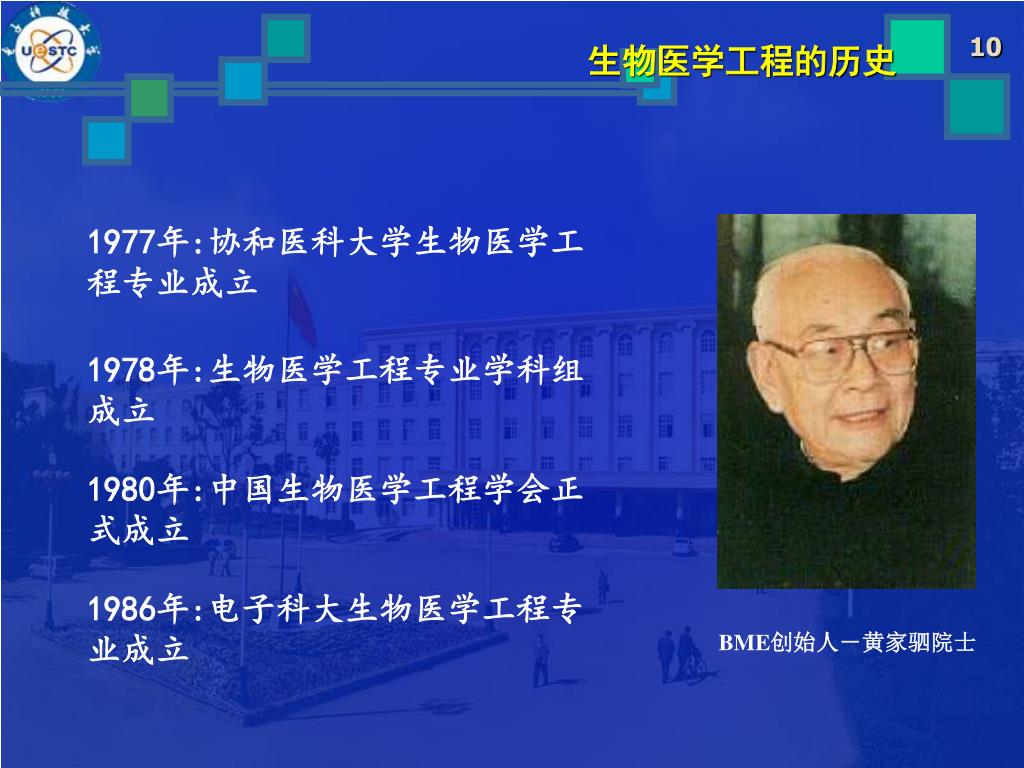 UESTC

生物医学工程的历史

10

1977年:协和医科大学生物医学工程专业成立

1978年:生物医学工程专业学科组成立

1980年:中国生物医学工程学会正式成立

1986年:电子科大生物医学工程专业成立

BME创始人－黄家驷院士